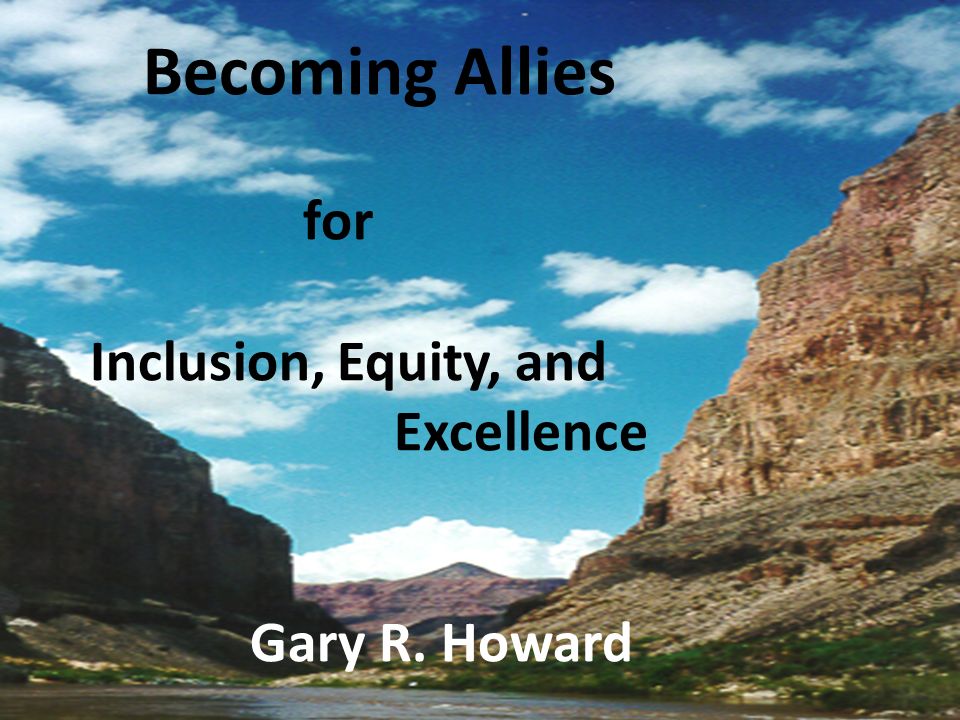 Becoming Allies

for

Inclusion, Equity, and Excellence

Gary R. Howard